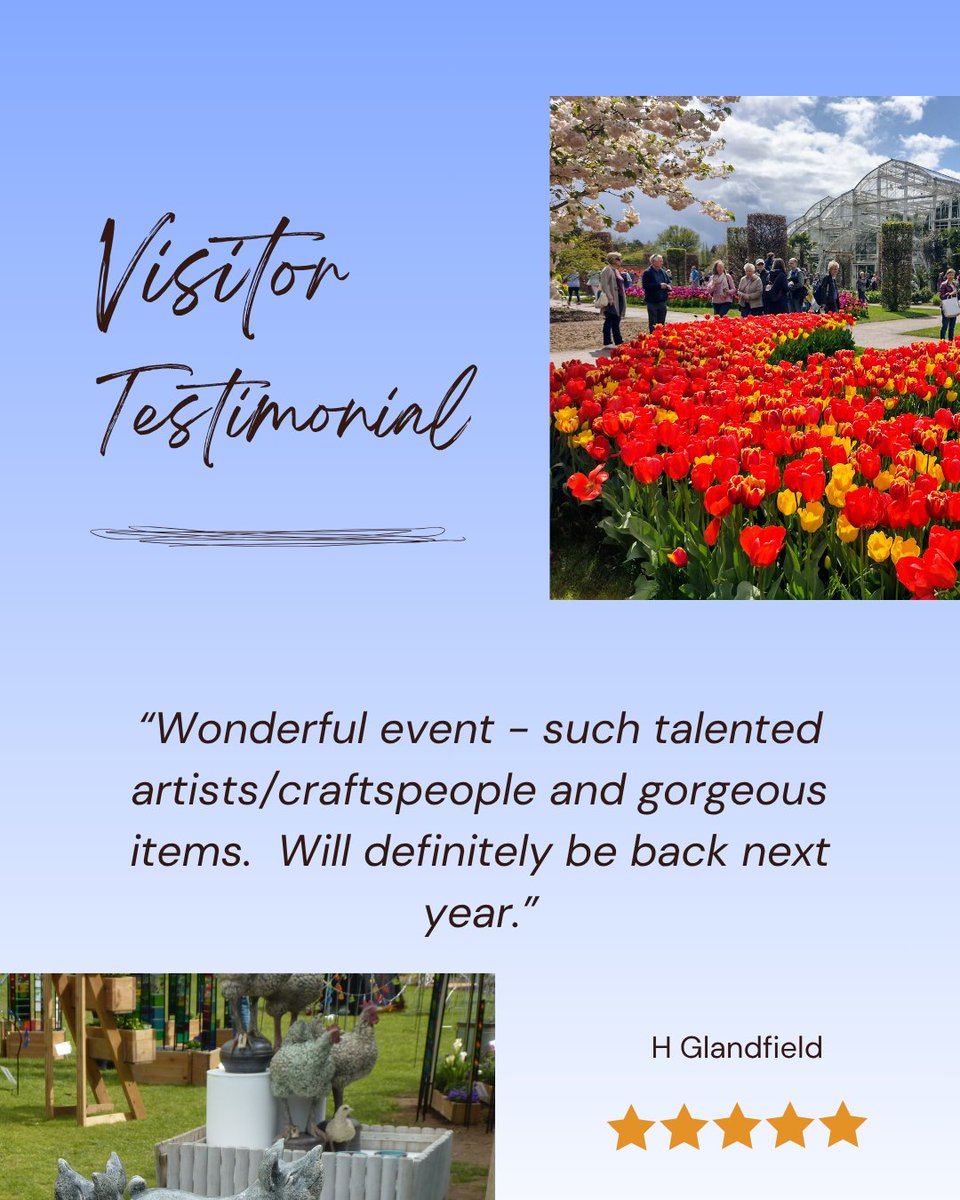 Visitor Testimonial

“Wonderful event - such talented artists/craftspeople and gorgeous items.  Will definitely be back next year.”

H Glandfield